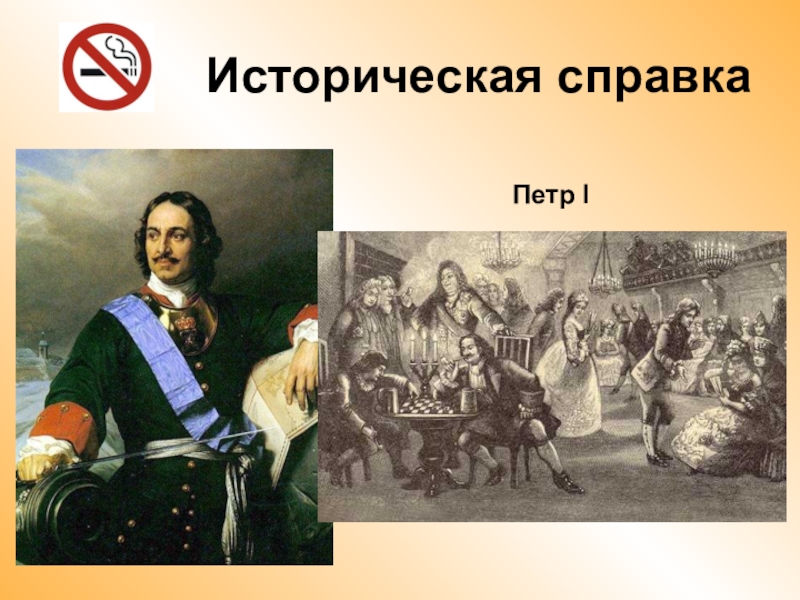 Историческая справка

Петр I